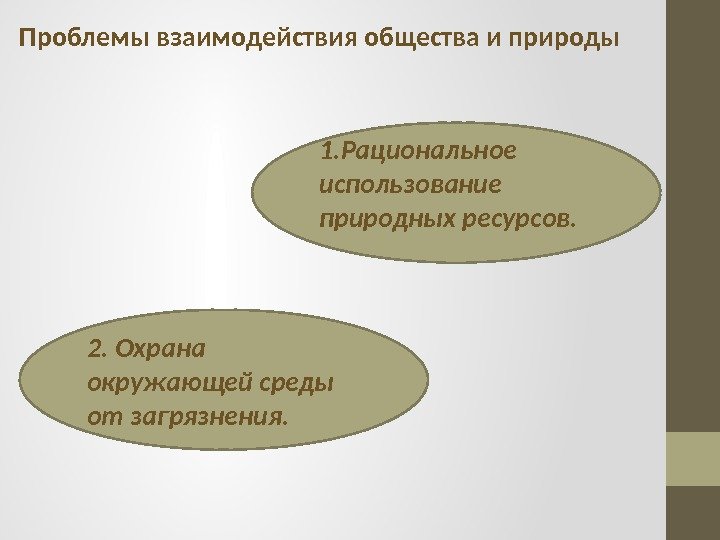 Проблемы взаимодействия общества и природы

1.Рациональное использование природных ресурсов.

2. Охрана окружающей среды от загрязнения.